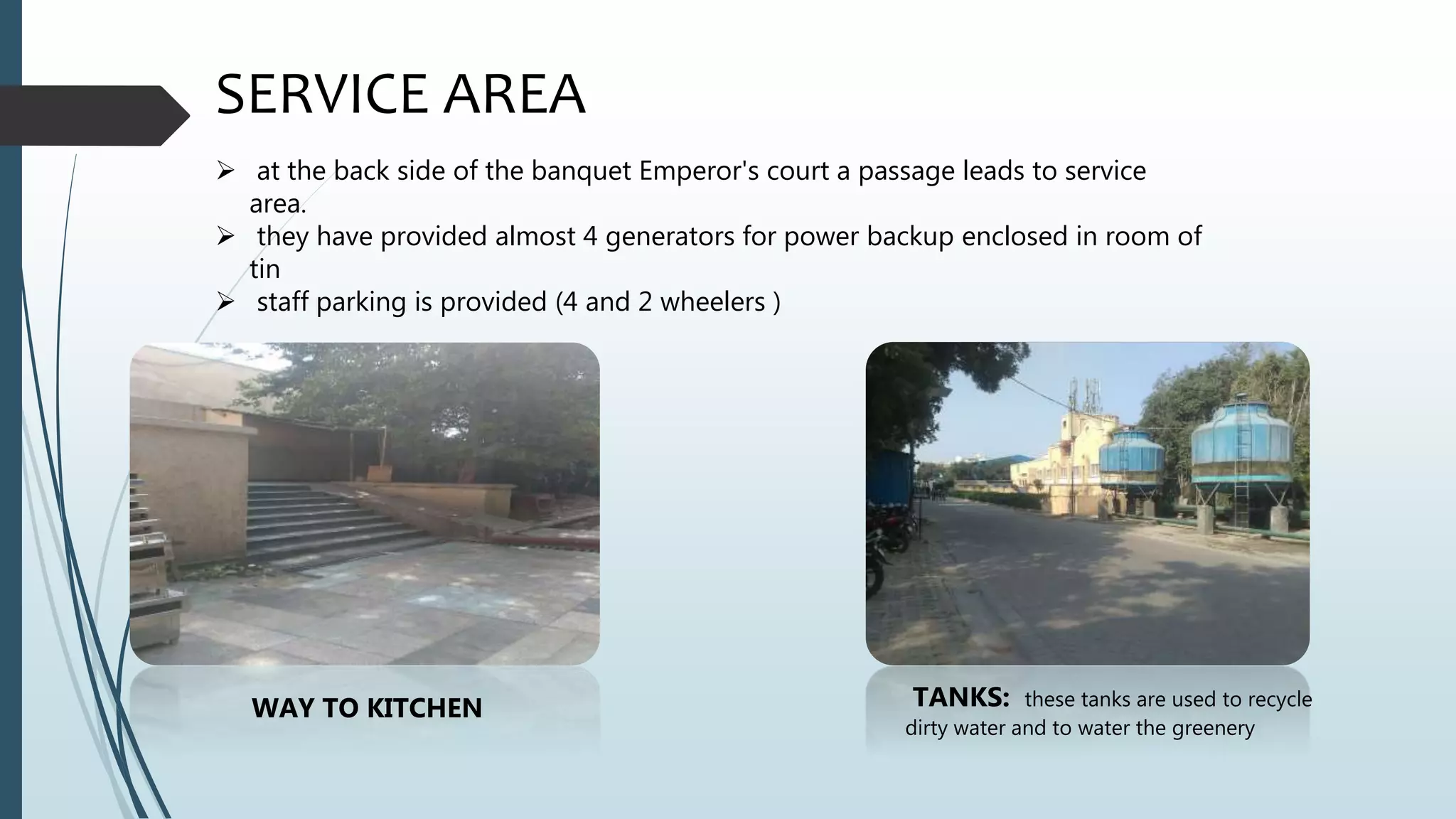 SERVICE AREA

➢ at the back side of the banquet Emperor's court a passage leads to service area.

➢ they have provided almost 4 generators for power backup enclosed in room of tin

➢ staff parking is provided (4 and 2 wheelers )

WAY TO KITCHEN

TANKS: these tanks are used to recycle dirty water and to water the greenery